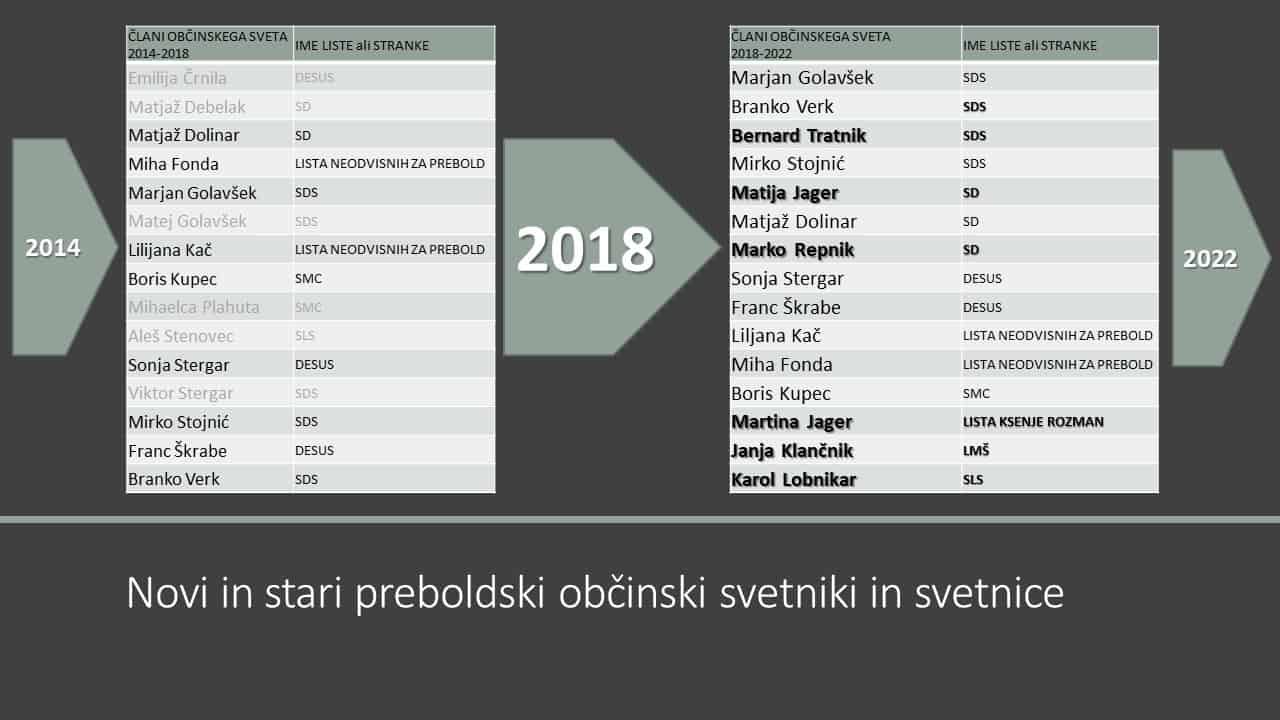 2014

| ČLANI OBČINSKEGA SVETA 2014-2018 | IME LISTE ali STRANKE |
|---|---|
| Emilija Črnila | DESUS |
| Matjaž Debelak | SD |
| Matjaž Dolinar | SD |
| Miha Fonda | LISTA NEODVISNIH ZA PREBOLD |
| Marjan Golavšek | SDS |
| Matej Golavšek | SDS |
| Lilijana Kač | LISTA NEODVISNIH ZA PREBOLD |
| Boris Kupec | SMC |
| Mihaelca Plahuta | SMC |
| Aleš Stenovec | SLS |
| Sonja Stergar | DESUS |
| Viktor Stergar | SDS |
| Mirko Stojnić | SDS |
| Franc Škrabe | DESUS |
| Branko Verk | SDS |

2018

| ČLANI OBČINSKEGA SVETA 2018-2022 | IME LISTE ali STRANKE |
|---|---|
| Marjan Golavšek | SDS |
| Branko Verk | SDS |
| Bernard Tratnik | SDS |
| Mirko Stojnić | SDS |
| Matija Jager | SD |
| Matjaž Dolinar | SD |
| Marko Repnik | SD |
| Sonja Stergar | DESUS |
| Franc Škrabe | DESUS |
| Liljana Kač | LISTA NEODVISNIH ZA PREBOLD |
| Miha Fonda | LISTA NEODVISNIH ZA PREBOLD |
| Boris Kupec | SMC |
| Martina Jager | LISTA KSENJE ROZMAN |
| Janja Klančnik | LMŠ |
| Karol Lobnikar | SLS |

2022

Novi in stari preboldski občinski svetniki in svetnice